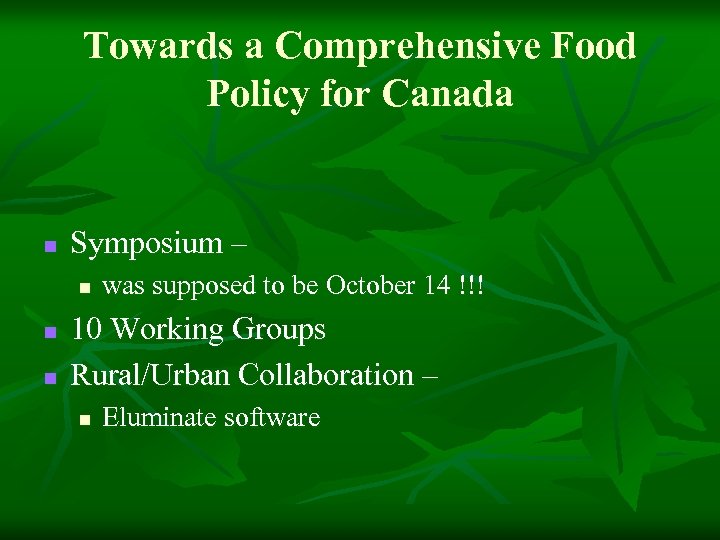 Towards a Comprehensive Food Policy for Canada

- Symposium –
  - was supposed to be October 14 !!!
- 10 Working Groups
- Rural/Urban Collaboration –
  - Eluminate software